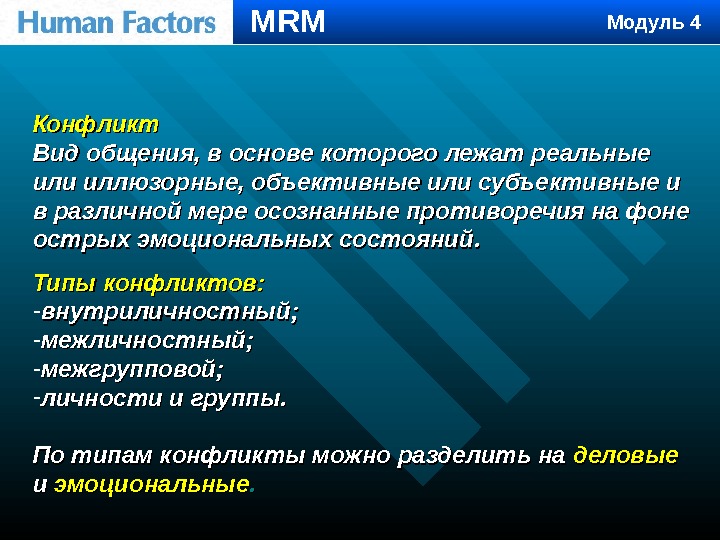 Human Factors MRM Модуль 4

Конфликт
Вид общения, в основе которого лежат реальные или иллюзорные, объективные или субъективные и в различной мере осознанные противоречия на фоне острых эмоциональных состояний.

Типы конфликтов:
-внутриличностный;
-межличностный;
-межгрупповой;
-личности и группы.

По типам конфликты можно разделить на деловые и эмоциональные.